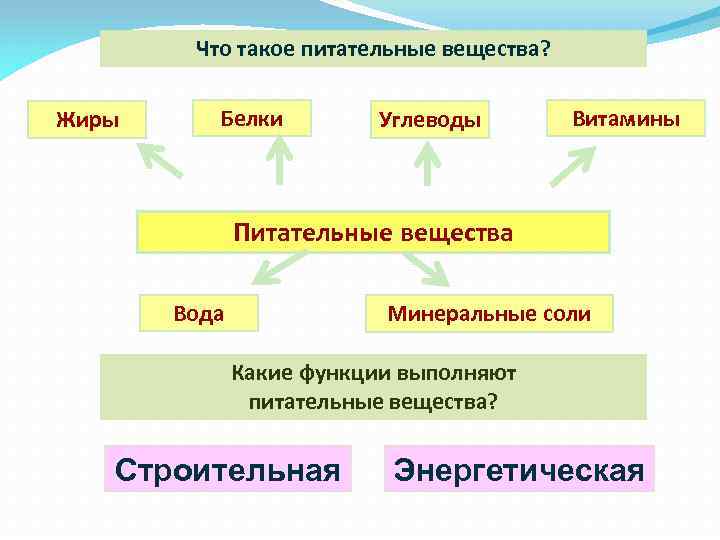 Что такое питательные вещества?

Жиры

Белки

Углеводы

Витамины

Питательные вещества

Вода

Минеральные соли

Какие функции выполняют питательные вещества?

Строительная

Энергетическая